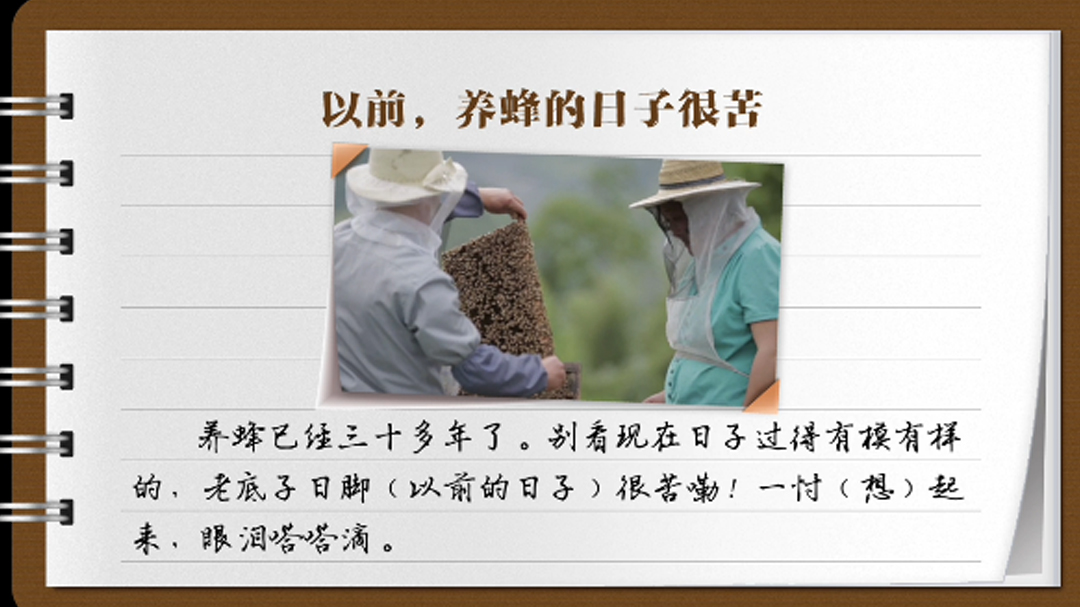 以前，养蜂的日子很苦

养蜂已经三十多年了。别看现在日子过得有模有样的，老底子日脚（以前的日子）很苦嘞！一忖（想）起来，眼泪嗒嗒滴。